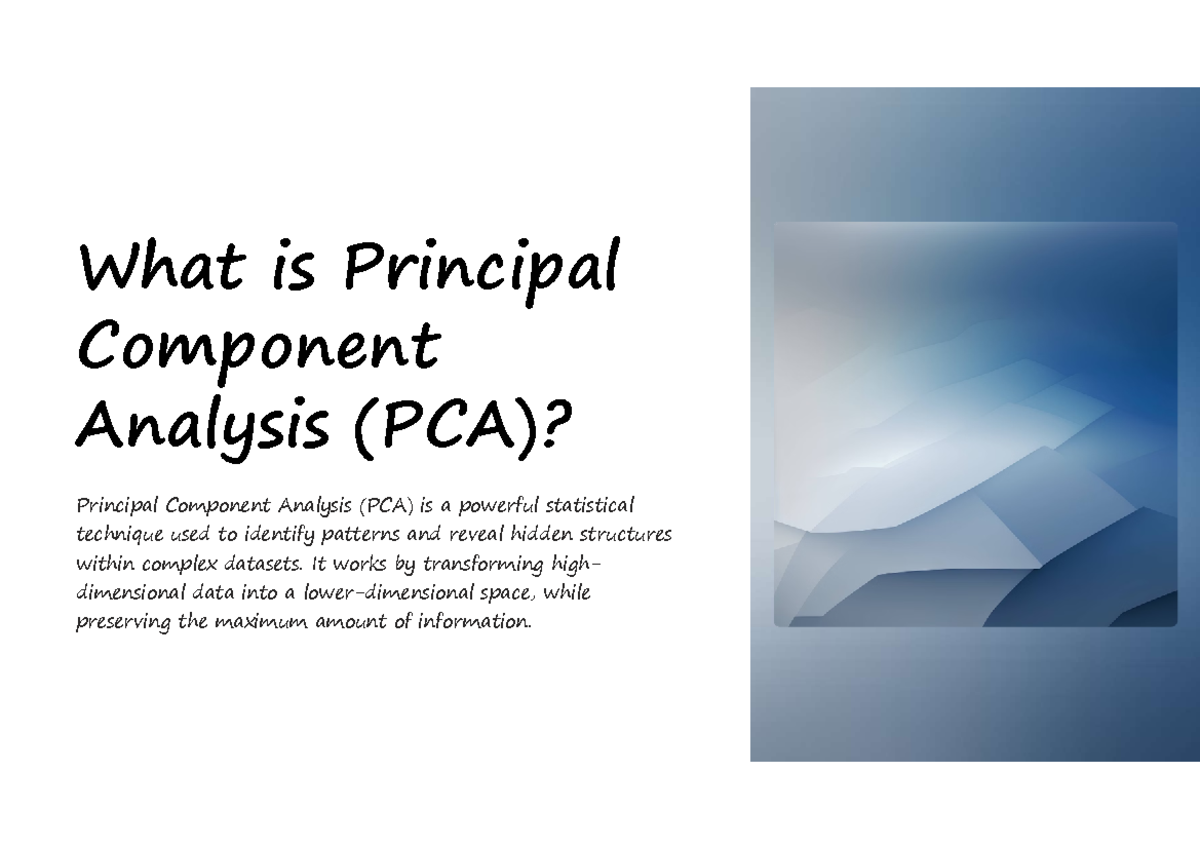 What is Principal Component Analysis (PCA)?

Principal Component Analysis (PCA) is a powerful statistical technique used to identify patterns and reveal hidden structures within complex datasets. It works by transforming high-dimensional data into a lower-dimensional space, while preserving the maximum amount of information.